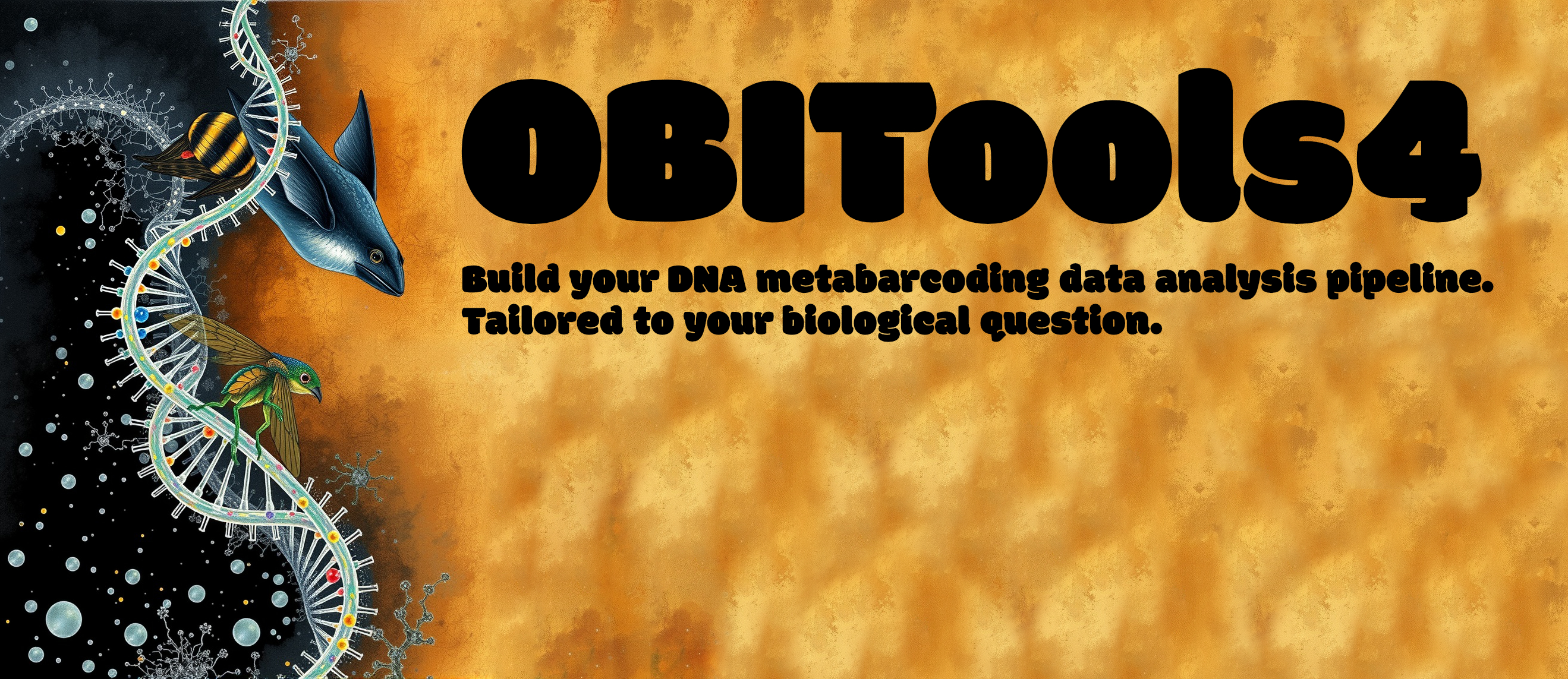 OBITools4

Build your DNA metabarcoding data analysis pipeline.
Tailored to your biological question.